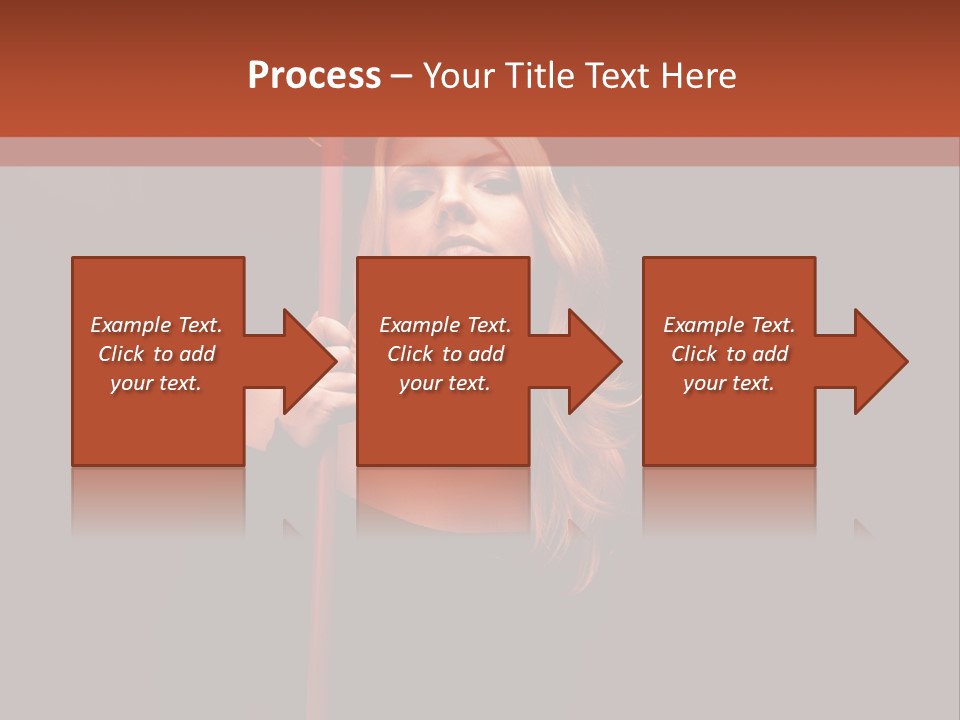 Process – Your Title Text Here

Example Text. Click to add your text.

Example Text. Click to add your text.

Example Text. Click to add your text.